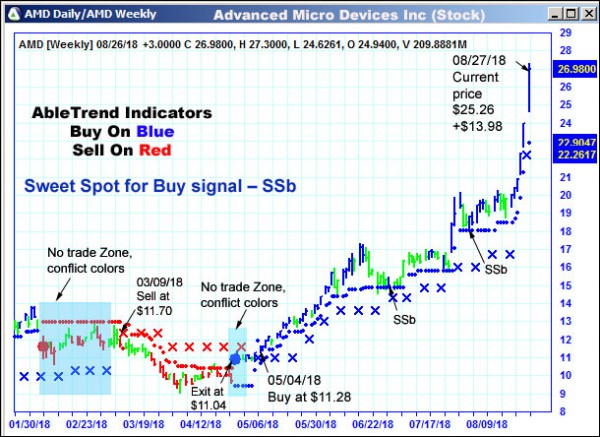 AMD Daily/AMD Weekly
Advanced Micro Devices Inc (Stock)

AMD [Weekly] 08/26/18 +3.0000 C 26.9800, H 27.3000, L 24.6261, O 24.9400, V 209.8881M

AbleTrend Indicators
Buy On Blue
Sell On Red

Sweet Spot for Buy signal – SSb

08/27/18
Current price
$25.26
+$13.98

No trade Zone, conflict colors

03/09/18
Sell at
$11.70

No trade Zone, conflict colors

Exit at
$11.04

05/04/18
Buy at $11.28

SSb

SSb

29
28
26.9800
26
25
24
22.9047
22.2617
21
20
19
18
17
16
15
14
13
12
11
10
9
8

01/30/18
02/23/18
03/19/18
04/12/18
05/06/18
05/30/18
06/22/18
07/17/18
08/09/18